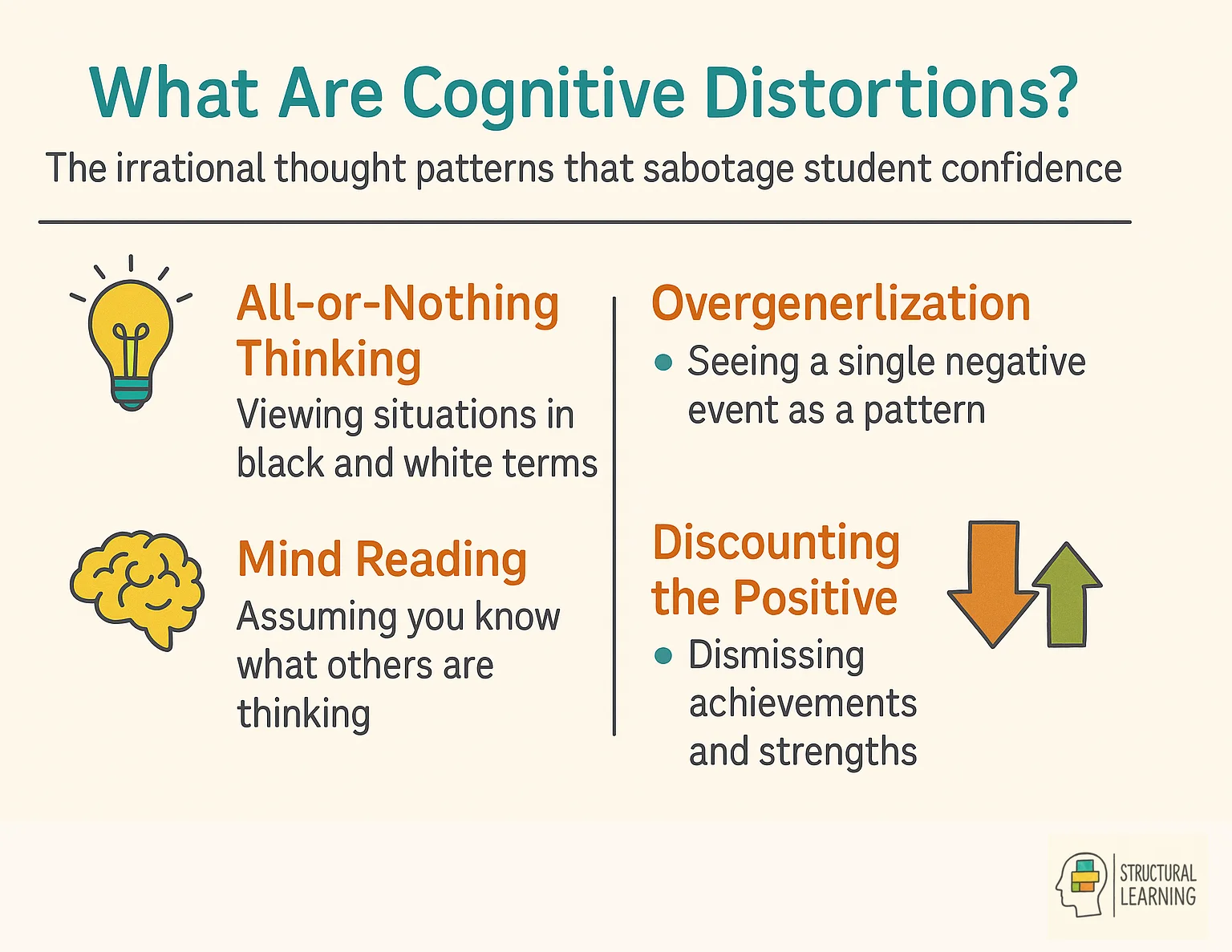 What Are Cognitive Distortions?

The irrational thought patterns that sabotage student confidence

All-or-Nothing Thinking

Viewing situations in black and white terms

Mind Reading

Assuming you know what others are thinking

Overgenerlization

• Seeing a single negative event as a pattern

Discounting the Positive

• Dismissing achievements and strengths

STRUCTURAL LEARNING